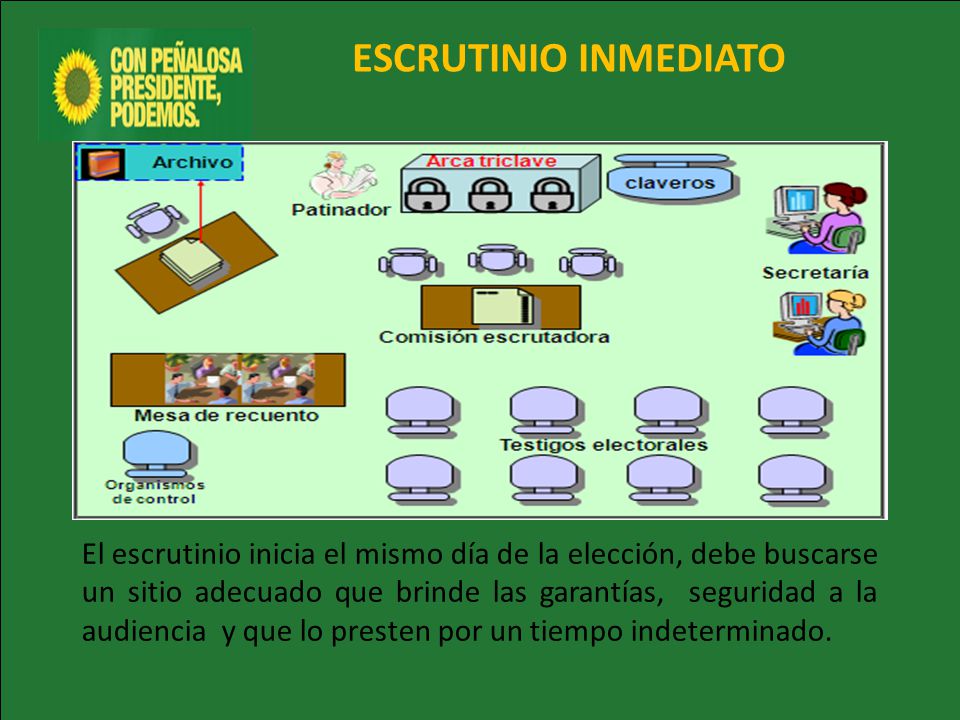 CON PEÑALOSA PRESIDENTE, PODEMOS.

ESCRUTINIO INMEDIATO

Archivo

Patinador

Arca triclave

claveros

Secretaría

Comisión escrutadora

Mesa de recuento

Testigos electorales

Organismos de control

El escrutinio inicia el mismo día de la elección, debe buscarse un sitio adecuado que brinde las garantías, seguridad a la audiencia y que lo presten por un tiempo indeterminado.